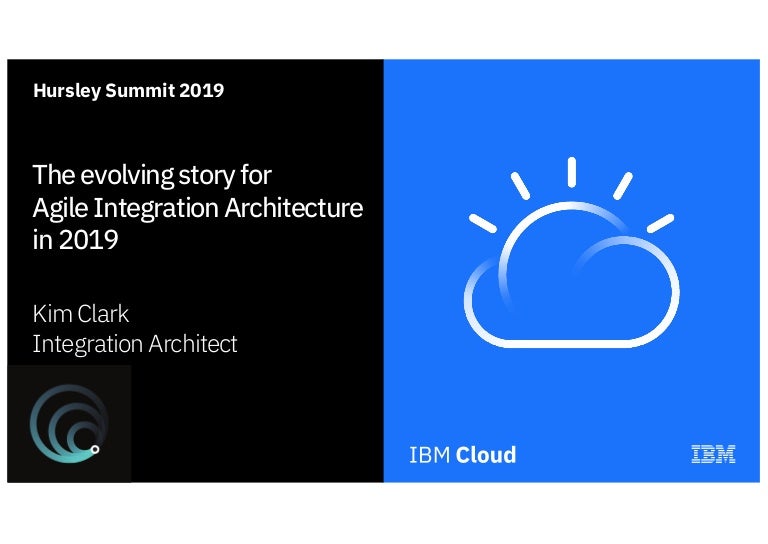 Hursley Summit 2019

The evolving story for Agile Integration Architecture in 2019

Kim Clark
Integration Architect

IBM Cloud

IBM